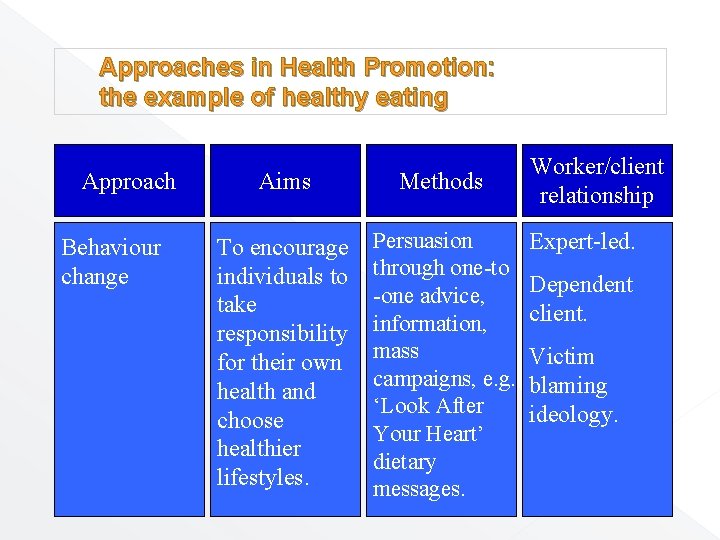 Approaches in Health Promotion: the example of healthy eating

| Approach | Aims | Methods | Worker/client relationship |
|---|---|---|---|
| Behaviour change | To encourage individuals to take responsibility for their own health and choose healthier lifestyles. | Persuasion through one-to-one advice, information, mass campaigns, e.g. ‘Look After Your Heart’ dietary messages. | Expert-led. Dependent client. Victim blaming ideology. |